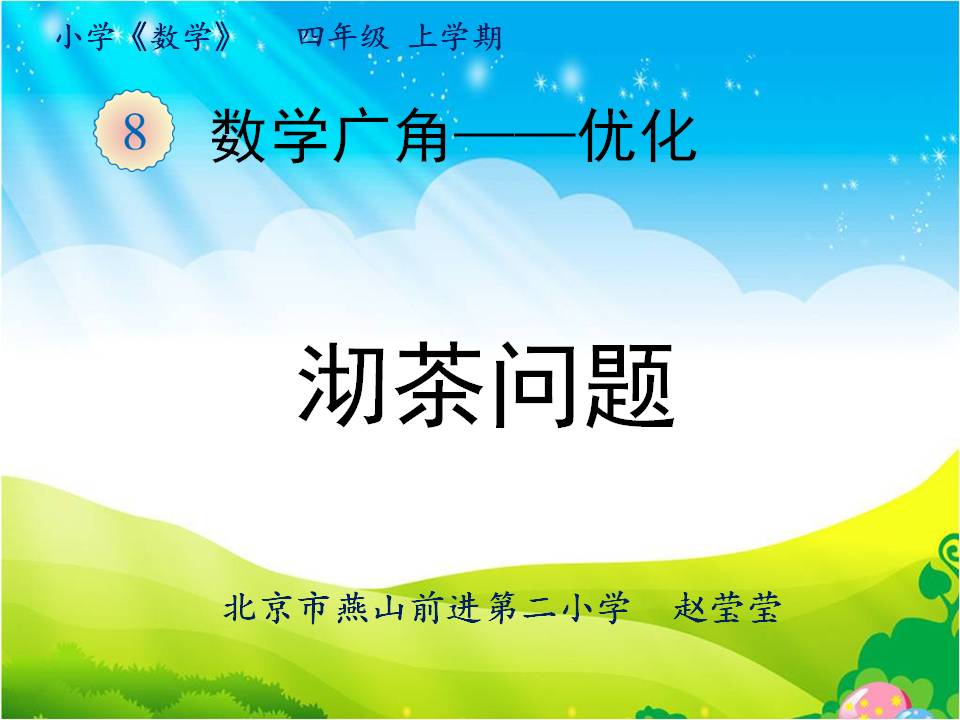 小学《数学》　四年级　上学期

8　数学广角——优化

沏茶问题

北京市燕山前进第二小学　赵莹莹